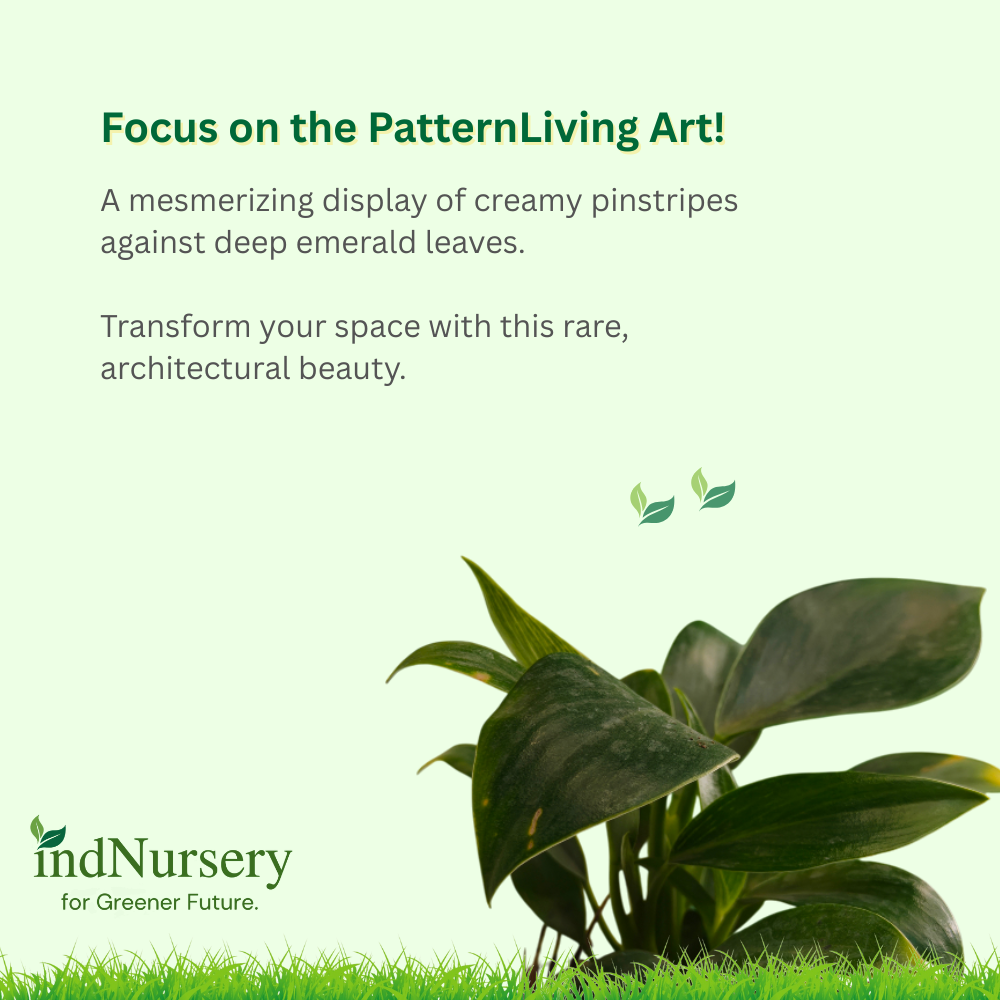 Focus on the PatternLiving Art!

A mesmerizing display of creamy pinstripes against deep emerald leaves.

Transform your space with this rare, architectural beauty.

indNursery
for Greener Future.